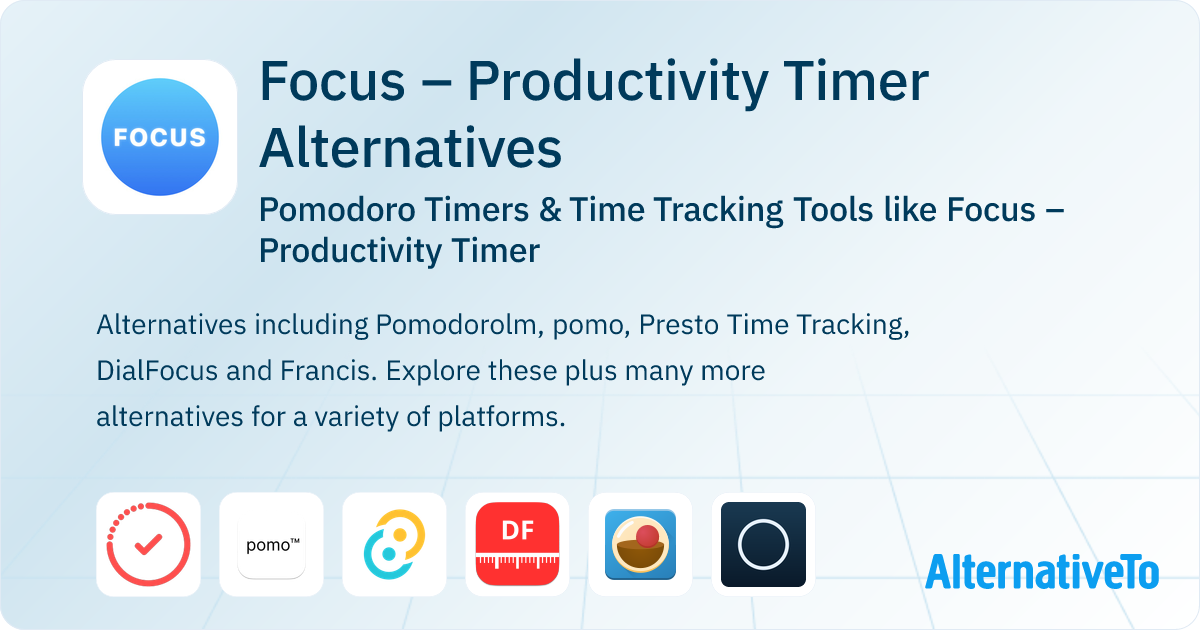 FOCUS

Focus – Productivity Timer Alternatives

Pomodoro Timers & Time Tracking Tools like Focus – Productivity Timer

Alternatives including Pomodorolm, pomo, Presto Time Tracking, DialFocus and Francis. Explore these plus many more alternatives for a variety of platforms.

pomo™

DF

AlternativeTo